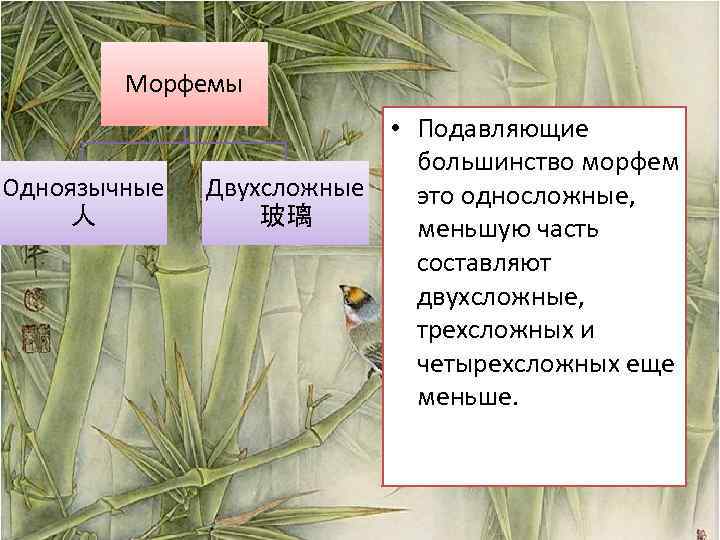 Морфемы

Одноязычные
人

Двухсложные
玻璃

• Подавляющие большинство морфем это односложные, меньшую часть составляют двухсложные, трехсложных и четырехсложных еще меньше.